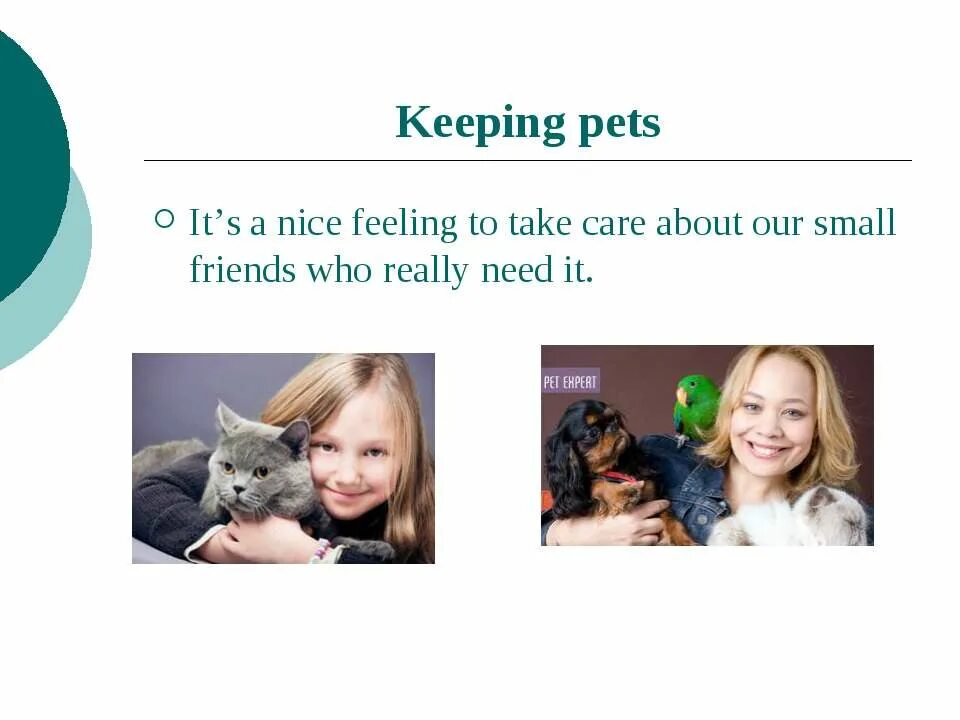 Keeping pets

It’s a nice feeling to take care about our small friends who really need it.

PET EXPERT